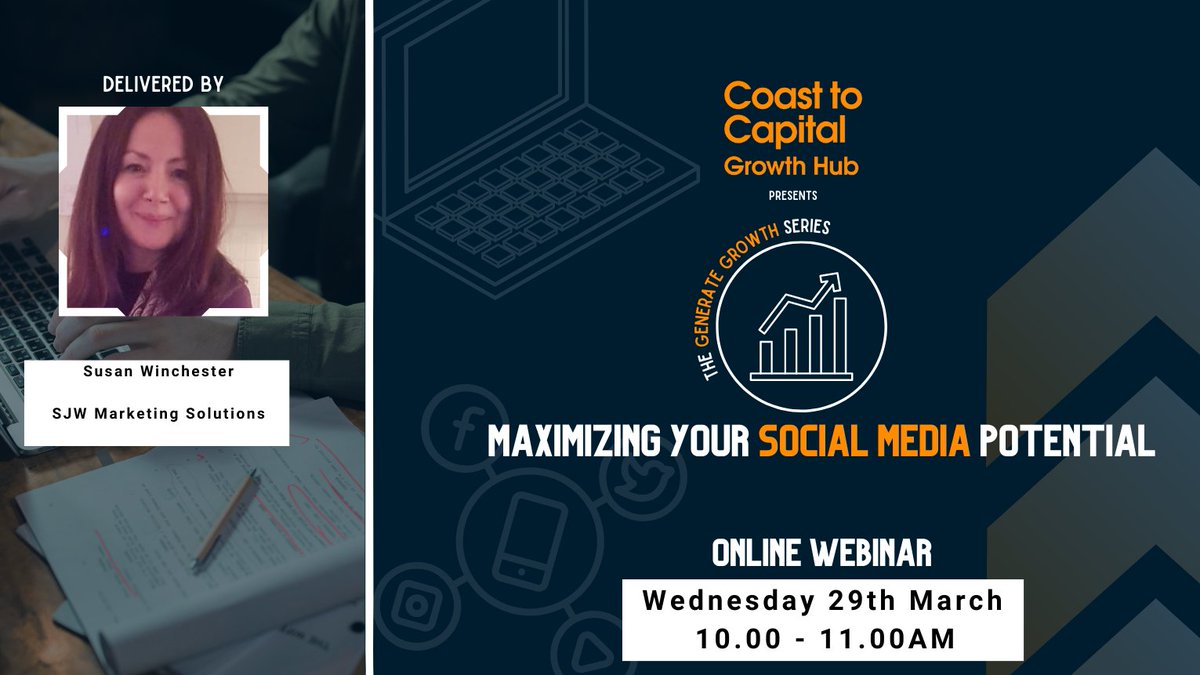 DELIVERED BY

Susan Winchester

SJW Marketing Solutions

Coast to Capital
Growth Hub

PRESENTS

THE GENERATE GROWTH SERIES

MAXIMIZING YOUR SOCIAL MEDIA POTENTIAL

ONLINE WEBINAR

Wednesday 29th March
10.00 - 11.00AM